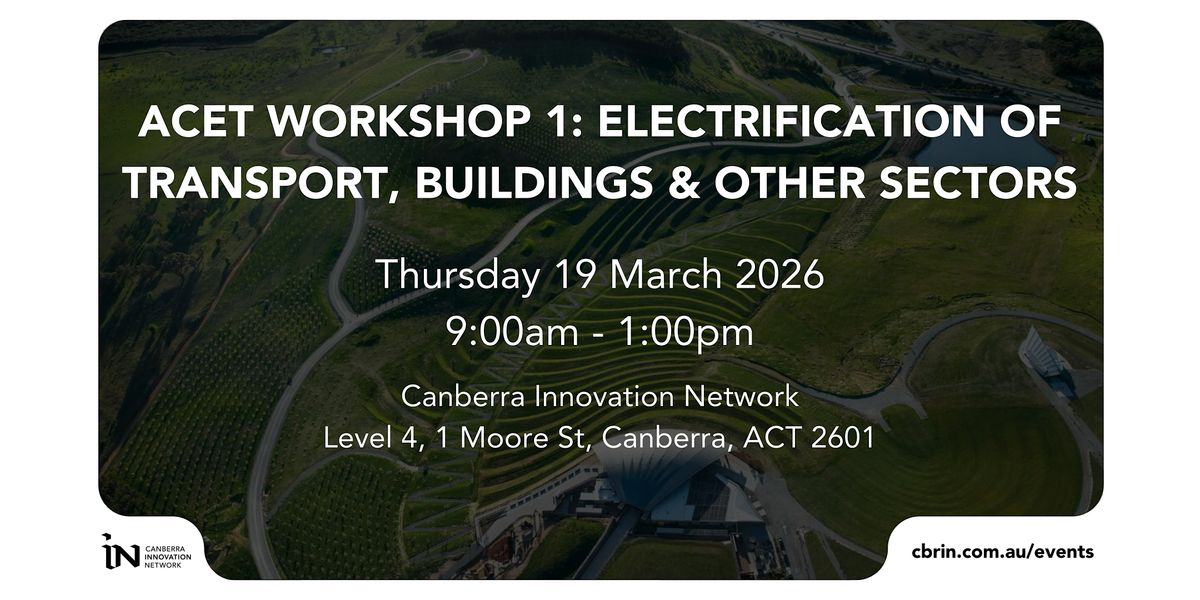 ACET WORKSHOP 1: ELECTRIFICATION OF TRANSPORT, BUILDINGS & OTHER SECTORS

Thursday 19 March 2026
9:00am - 1:00pm

Canberra Innovation Network
Level 4, 1 Moore St, Canberra, ACT 2601

iN CANBERRA INNOVATION NETWORK

cbrin.com.au/events